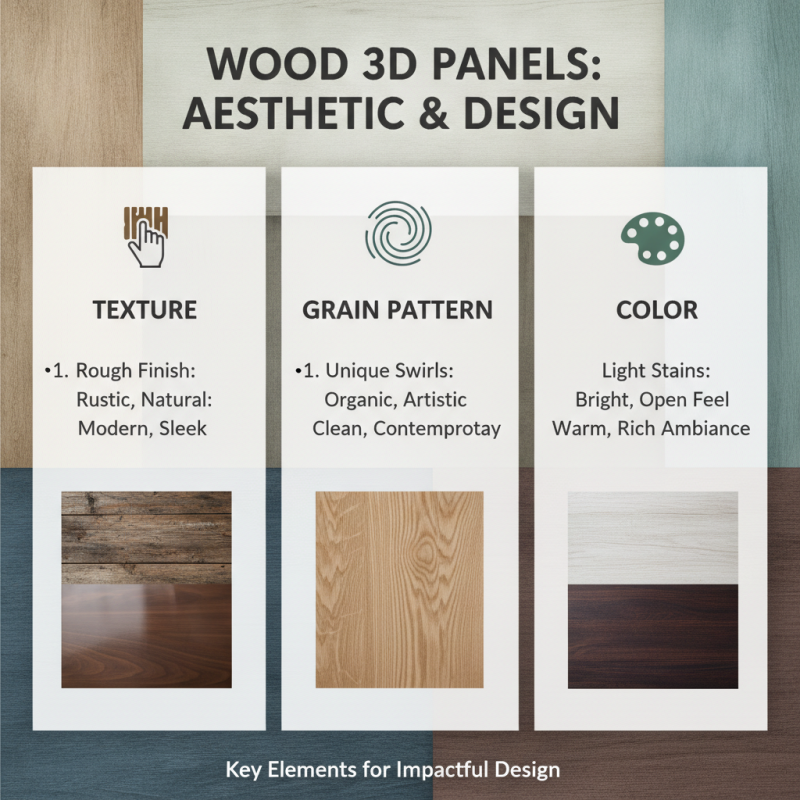 WOOD 3D PANELS: AESTHETIC & DESIGN

TEXTURE

•1. Rough Finish:
Rustic, Natural:
Modern, Sleek

GRAIN PATTERN

•1. Unique Swirls:
Organic, Artistic
Clean, Contemprotay

COLOR

Light Stains:
Bright, Open Feel
Warm, Rich Ambiance

Key Elements for Impactful Design